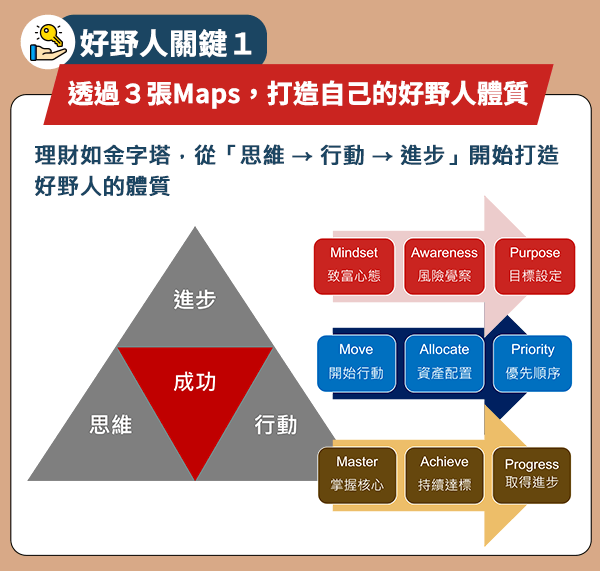 好野人關鍵 1

透過 3 張Maps，打造自己的好野人體質

理財如金字塔，從「思維 → 行動 → 進步」開始打造好野人的體質

進步

成功

思維

行動

Mindset
致富心態

Awareness
風險覺察

Purpose
目標設定

Move
開始行動

Allocate
資產配置

Priority
優先順序

Master
掌握核心

Achieve
持續達標

Progress
取得進步